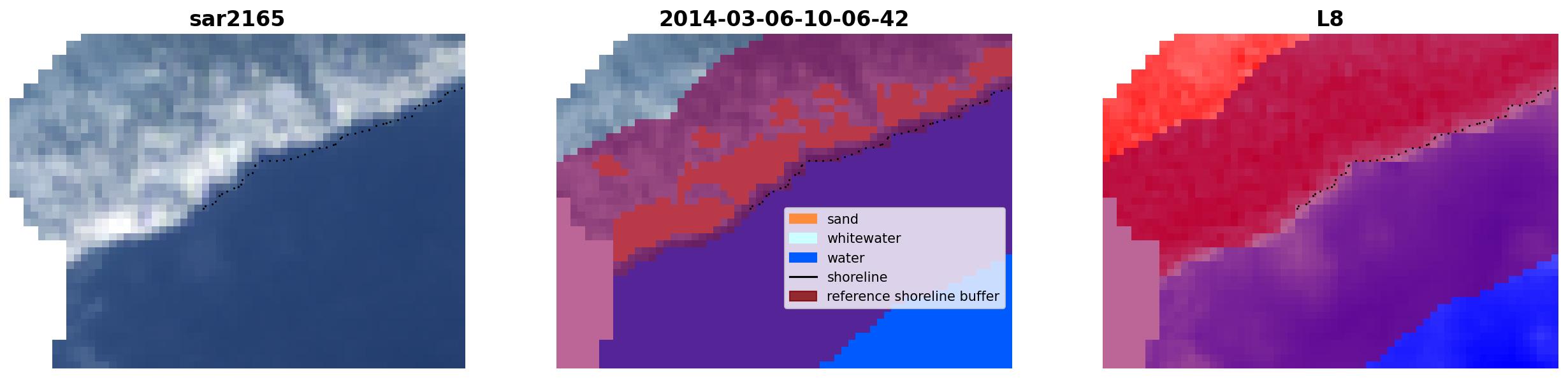 sar2165

2014-03-06-10-06-42

sand
whitewater
water
shoreline
reference shoreline buffer

L8